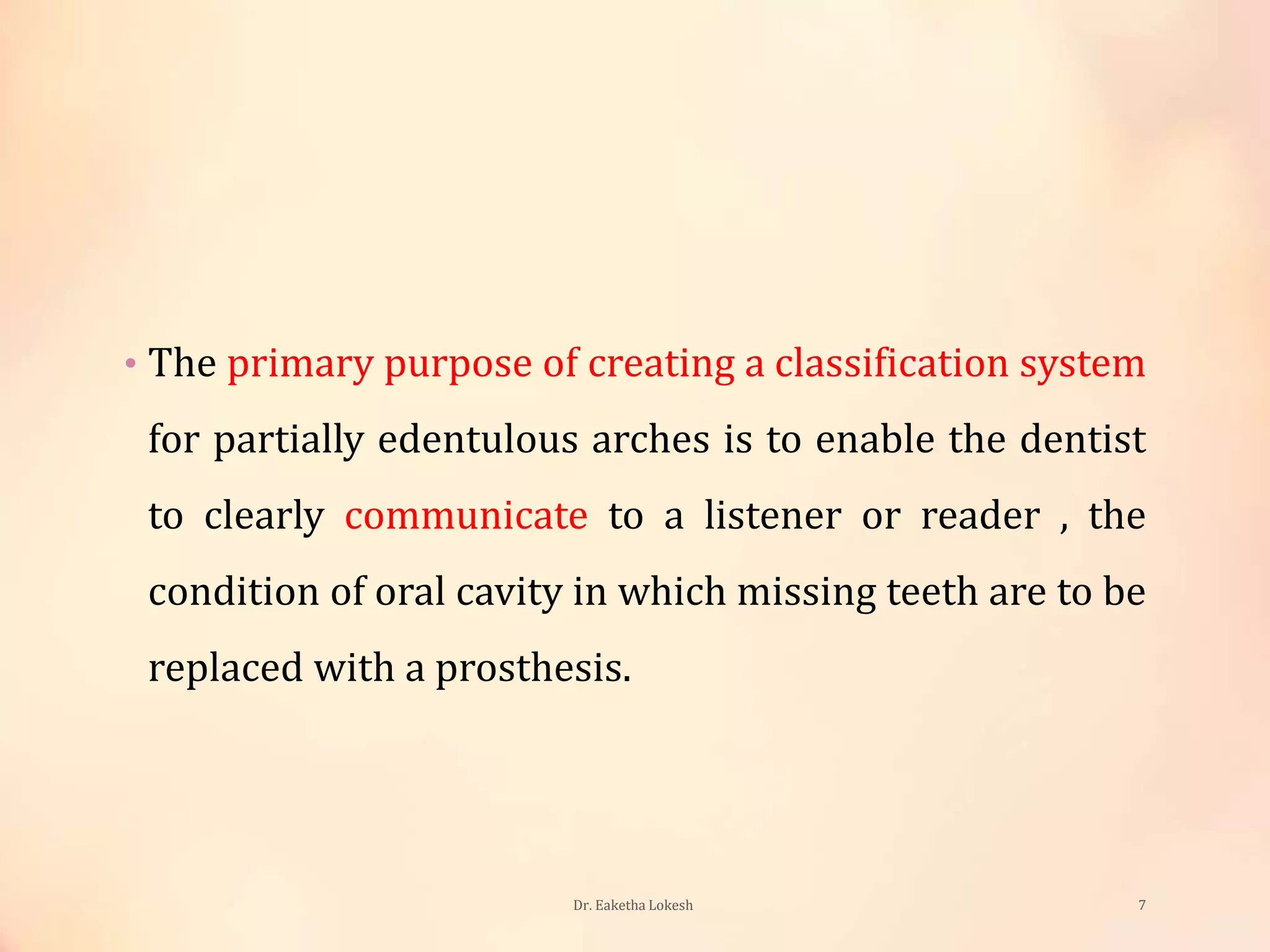 • The primary purpose of creating a classification system for partially edentulous arches is to enable the dentist to clearly communicate to a listener or reader , the condition of oral cavity in which missing teeth are to be replaced with a prosthesis.

Dr. Eaketha Lokesh

7